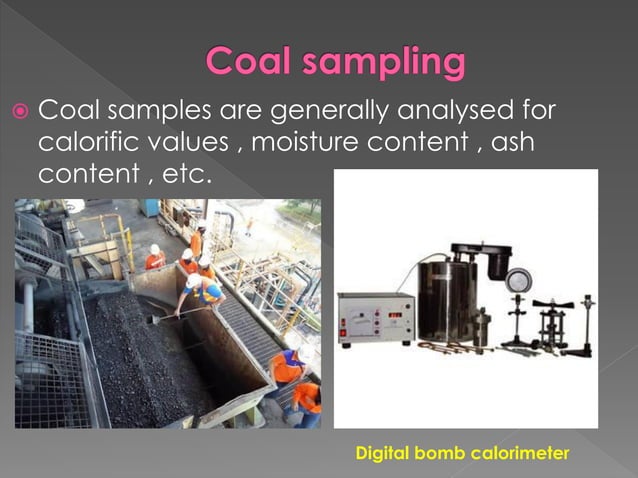 Coal sampling

Coal samples are generally analysed for calorific values , moisture content , ash content , etc.

Digital bomb calorimeter